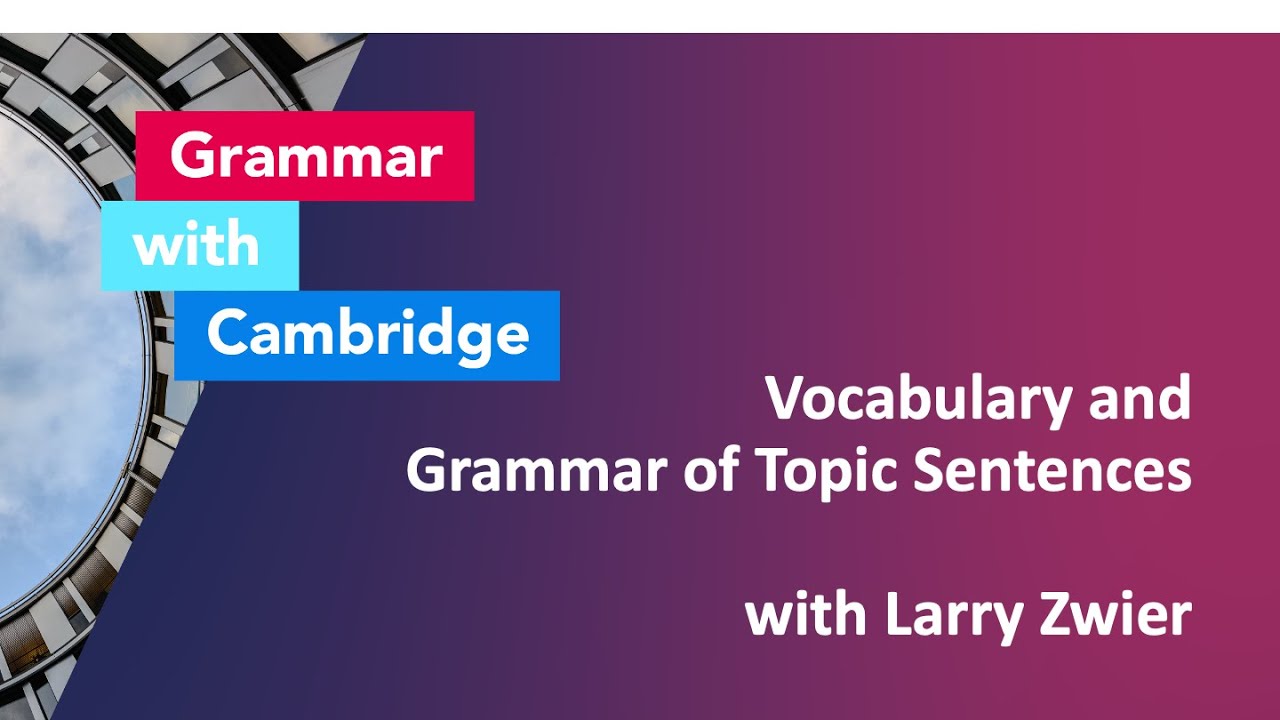 Grammar
with
Cambridge

Vocabulary and
Grammar of Topic Sentences

with Larry Zwier